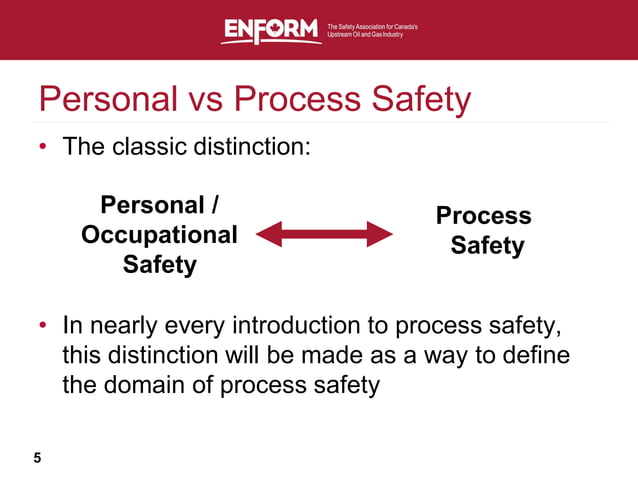 ENFORM The Safety Association for Canada's Upstream Oil and Gas Industry

Personal vs Process Safety

• The classic distinction:

Personal / Occupational Safety

Process Safety

• In nearly every introduction to process safety, this distinction will be made as a way to define the domain of process safety

5